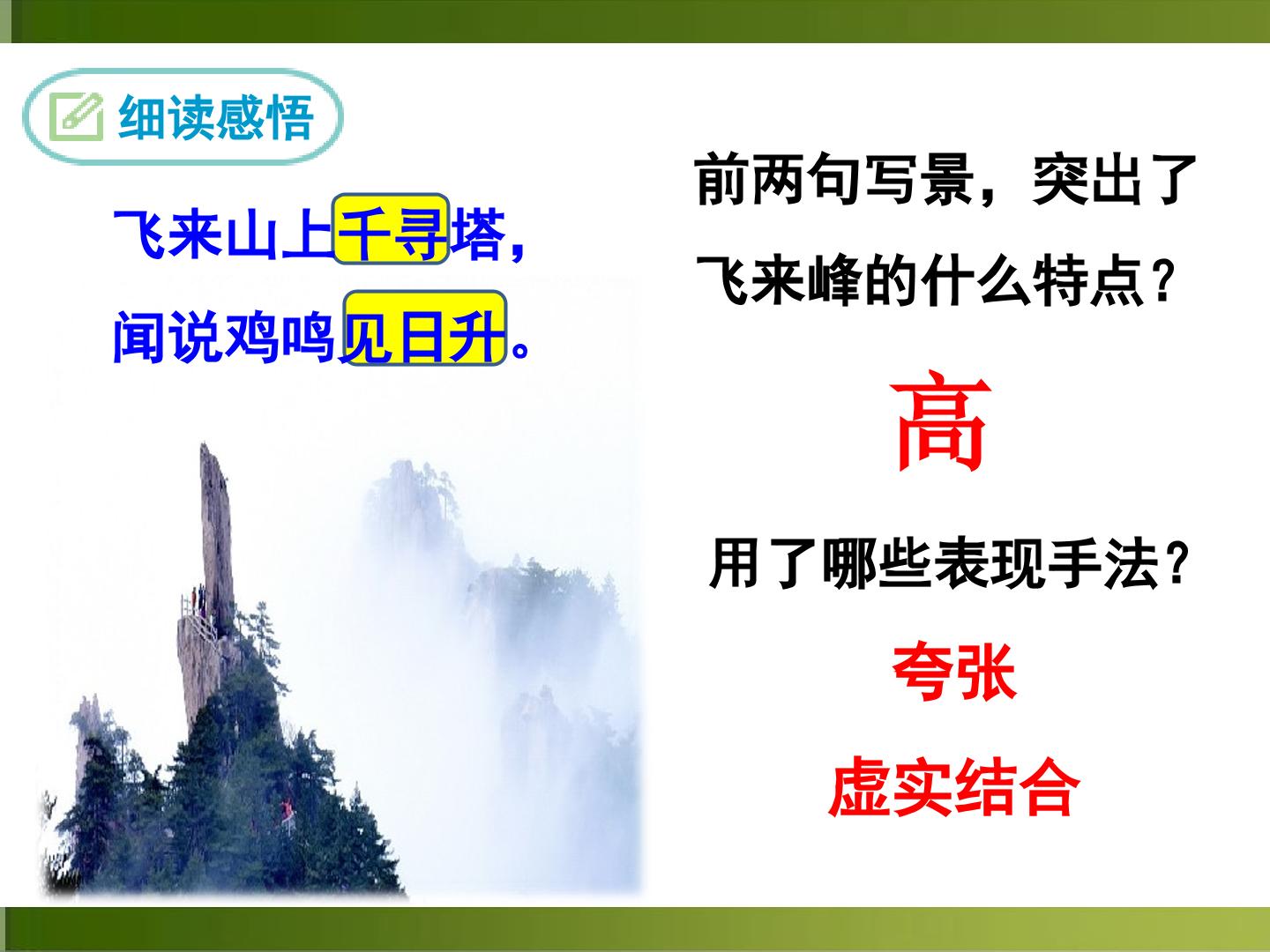 细读感悟

飞来山上千寻塔，
闻说鸡鸣见日升。

前两句写景，突出了飞来峰的什么特点？

高

用了哪些表现手法？

夸张

虚实结合